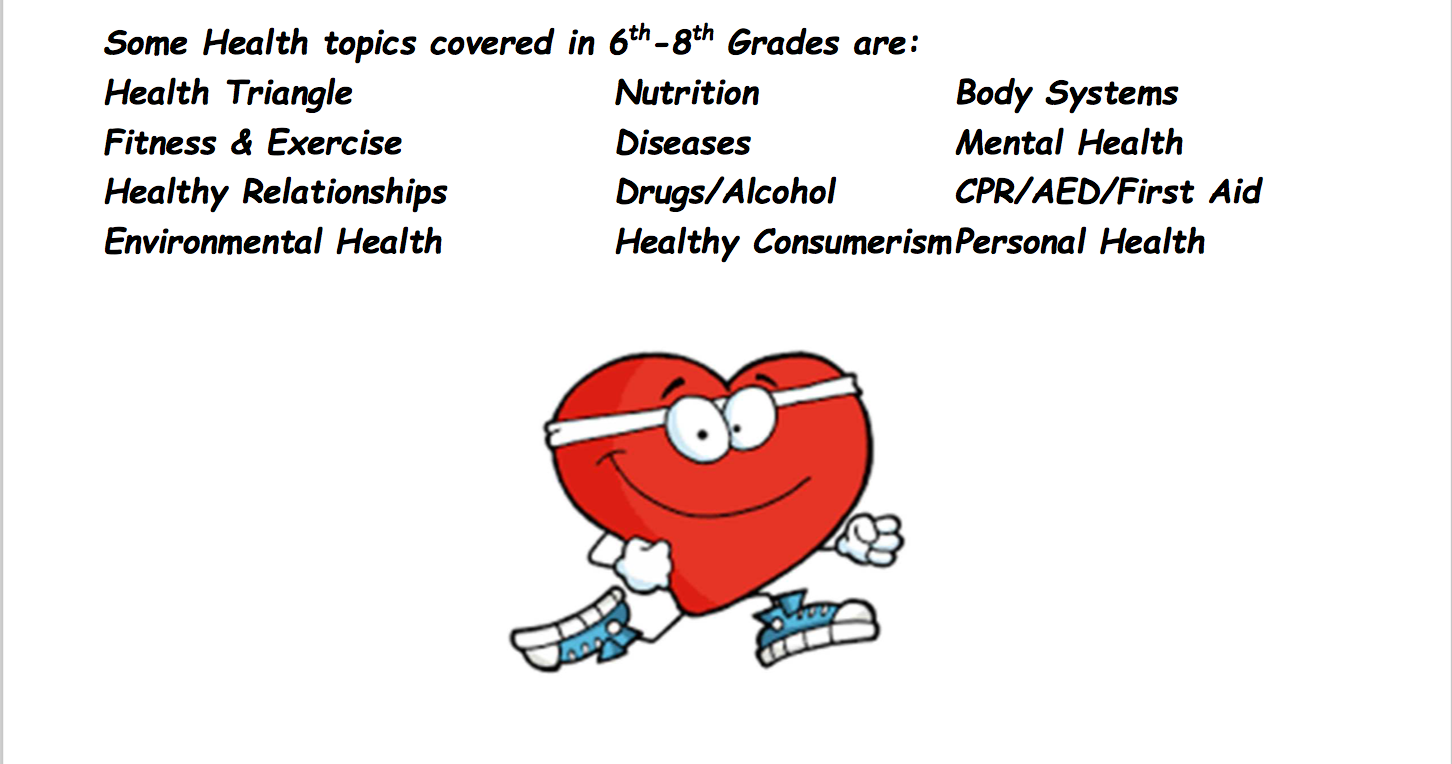 Some Health topics covered in $6^{th}$-$8^{th}$ Grades are:

Health Triangle
Fitness & Exercise
Healthy Relationships
Environmental Health

Nutrition
Diseases
Drugs/Alcohol
Healthy Consumerism

Body Systems
Mental Health
CPR/AED/First Aid
Personal Health